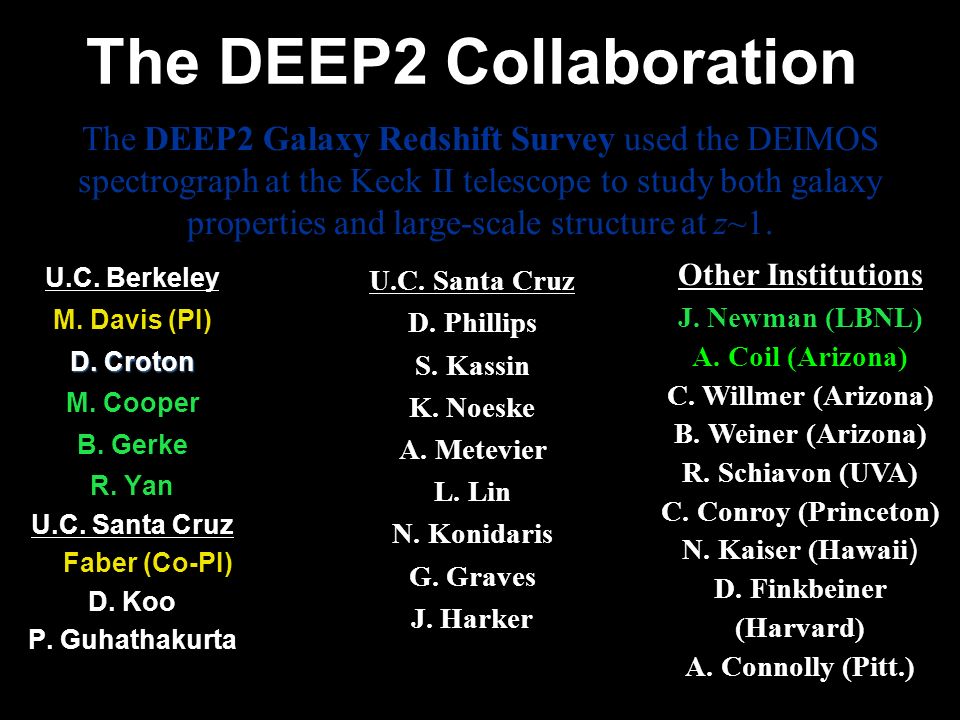 The DEEP2 Collaboration

The DEEP2 Galaxy Redshift Survey used the DEIMOS spectrograph at the Keck II telescope to study both galaxy properties and large-scale structure at $z$~1.

U.C. Berkeley
M. Davis (PI)
D. Croton
M. Cooper
B. Gerke
R. Yan
U.C. Santa Cruz
Faber (Co-PI)
D. Koo
P. Guhathakurta

U.C. Santa Cruz
D. Phillips
S. Kassin
K. Noeske
A. Metevier
L. Lin
N. Konidaris
G. Graves
J. Harker

Other Institutions
J. Newman (LBNL)
A. Coil (Arizona)
C. Willmer (Arizona)
B. Weiner (Arizona)
R. Schiavon (UVA)
C. Conroy (Princeton)
N. Kaiser (Hawaii)
D. Finkbeiner (Harvard)
A. Connolly (Pitt.)